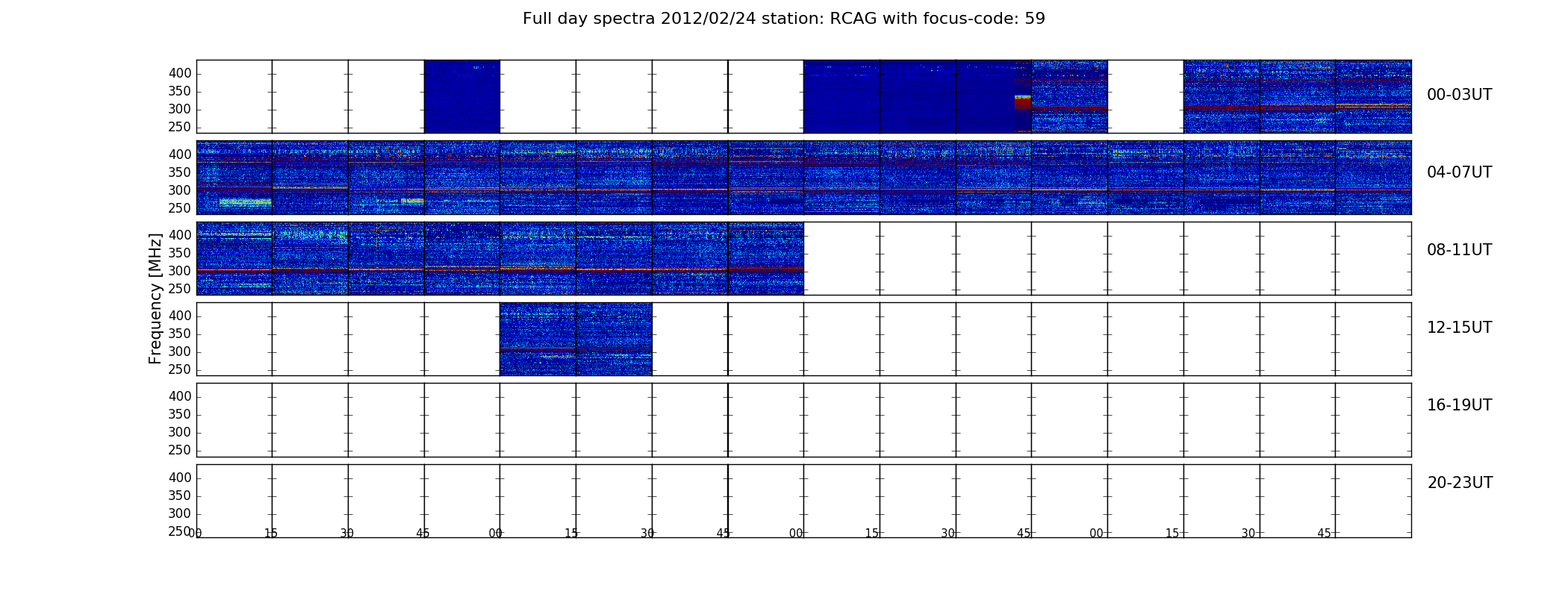 Full day spectra 2012/02/24 station: RCAG with focus-code: 59

Frequency [MHz]

400
350
300
250

00-03UT

400
350
300
250

04-07UT

400
350
300
250

08-11UT

400
350
300
250

12-15UT

400
350
300
250

16-19UT

400
350
300
250

20-23UT

00 15 30 45 00 15 30 45 00 15 30 45 00 15 30 45